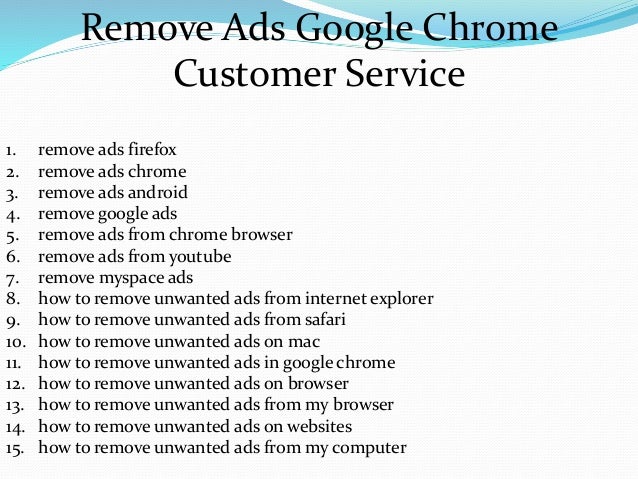 Remove Ads Google Chrome Customer Service

1. remove ads firefox
2. remove ads chrome
3. remove ads android
4. remove google ads
5. remove ads from chrome browser
6. remove ads from youtube
7. remove myspace ads
8. how to remove unwanted ads from internet explorer
9. how to remove unwanted ads from safari
10. how to remove unwanted ads on mac
11. how to remove unwanted ads in google chrome
12. how to remove unwanted ads on browser
13. how to remove unwanted ads from my browser
14. how to remove unwanted ads on websites
15. how to remove unwanted ads from my computer